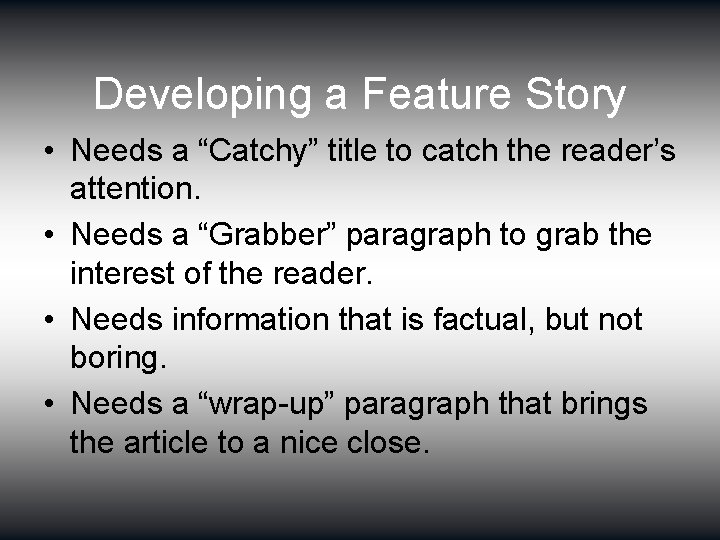 Developing a Feature Story

• Needs a “Catchy” title to catch the reader’s attention.
• Needs a “Grabber” paragraph to grab the interest of the reader.
• Needs information that is factual, but not boring.
• Needs a “wrap-up” paragraph that brings the article to a nice close.